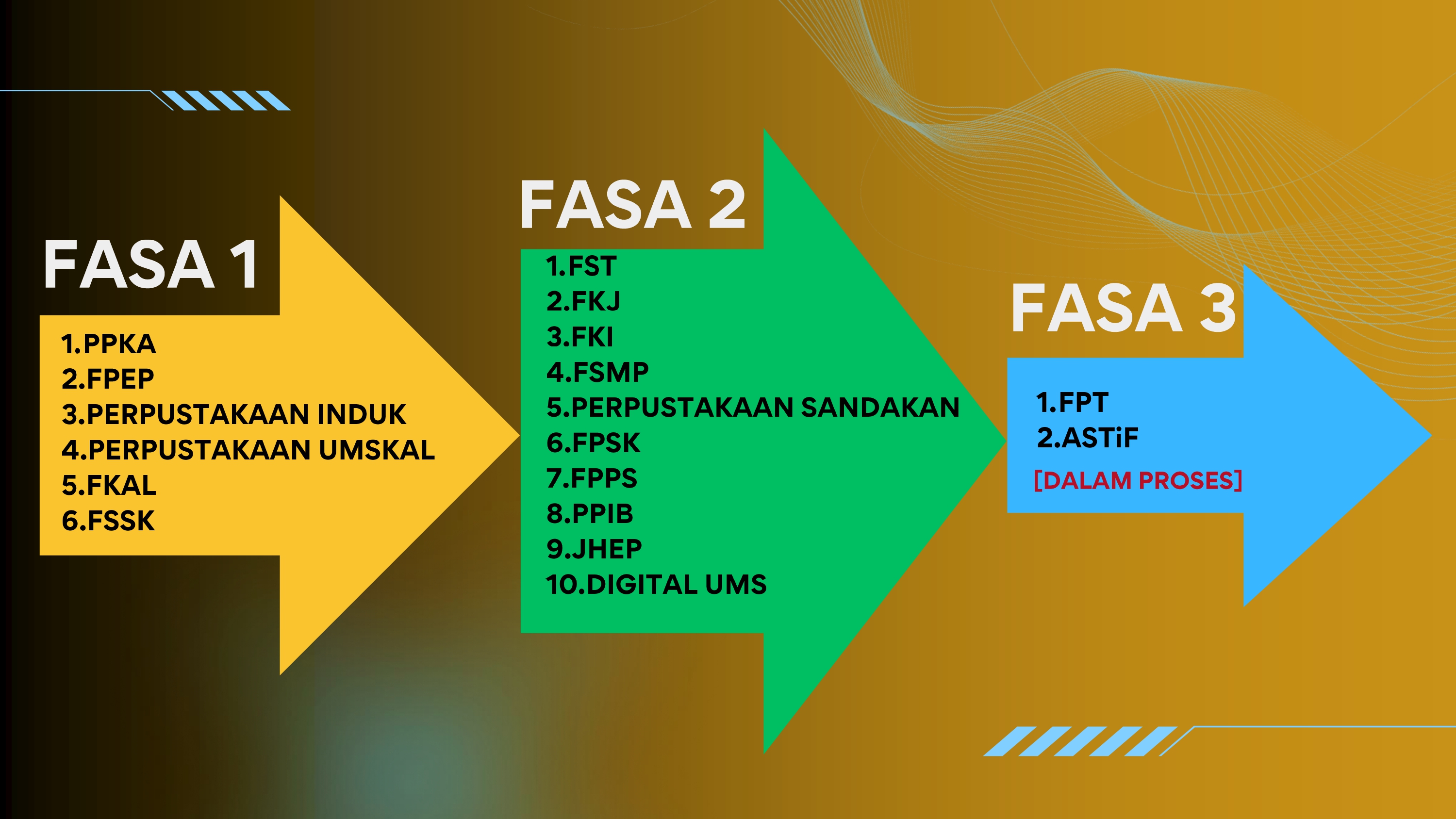 FASA 1

1.PPKA
2.FPEP
3.PERPUSTAKAAN INDUK
4.PERPUSTAKAAN UMSKAL
5.FKAL
6.FSSK

FASA 2

1.FST
2.FKJ
3.FKI
4.FSMP
5.PERPUSTAKAAN SANDAKAN
6.FPSK
7.FPPS
8.PPIB
9.JHEP
10.DIGITAL UMS

FASA 3

1.FPT
2.ASTiF
[DALAM PROSES]